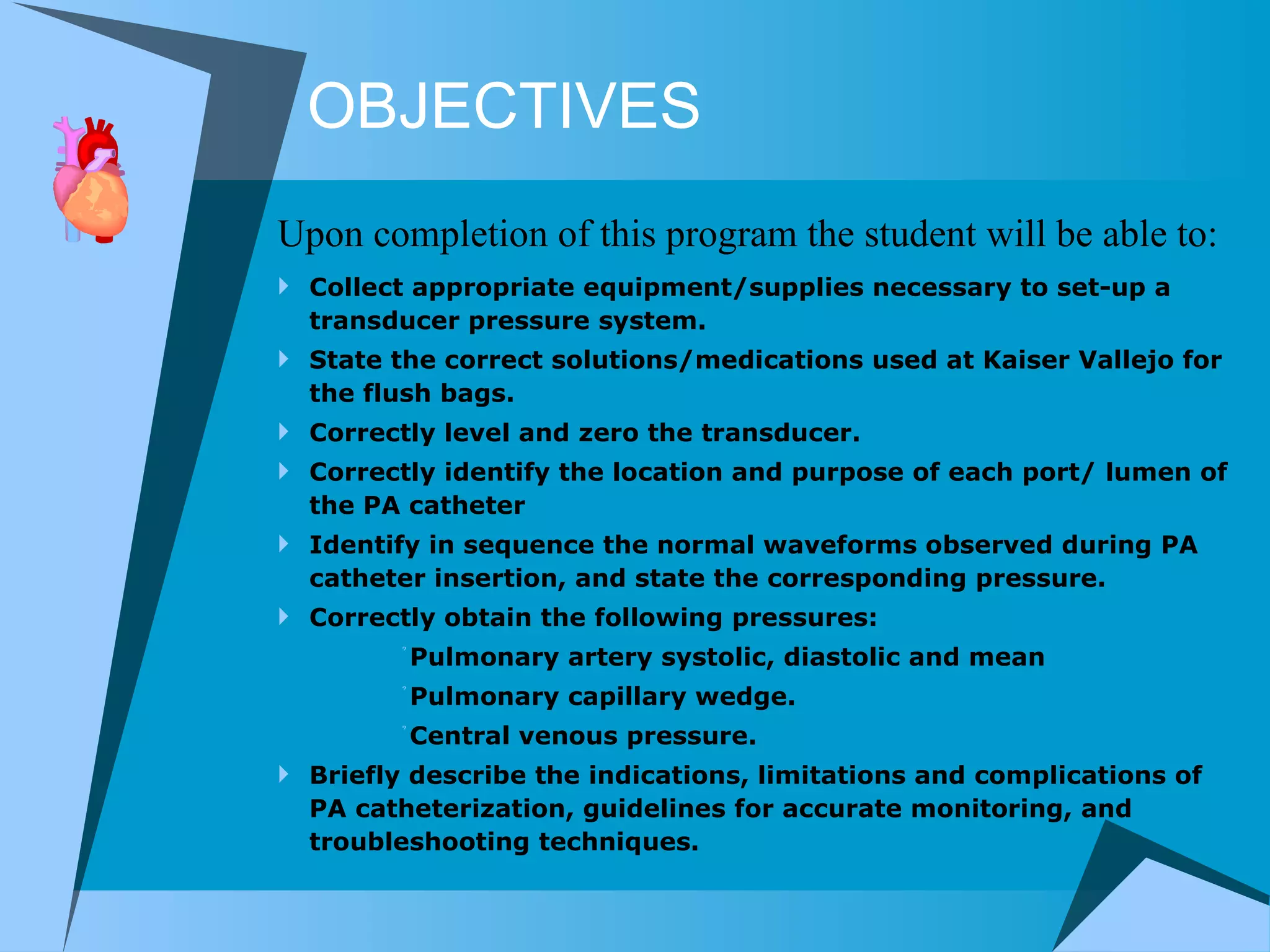 OBJECTIVES

Upon completion of this program the student will be able to:

Collect appropriate equipment/supplies necessary to set-up a transducer pressure system.

State the correct solutions/medications used at Kaiser Vallejo for the flush bags.

Correctly level and zero the transducer.

Correctly identify the location and purpose of each port/ lumen of the PA catheter

Identify in sequence the normal waveforms observed during PA catheter insertion, and state the corresponding pressure.

Correctly obtain the following pressures:

Pulmonary artery systolic, diastolic and mean

Pulmonary capillary wedge.

Central venous pressure.

Briefly describe the indications, limitations and complications of PA catheterization, guidelines for accurate monitoring, and troubleshooting techniques.